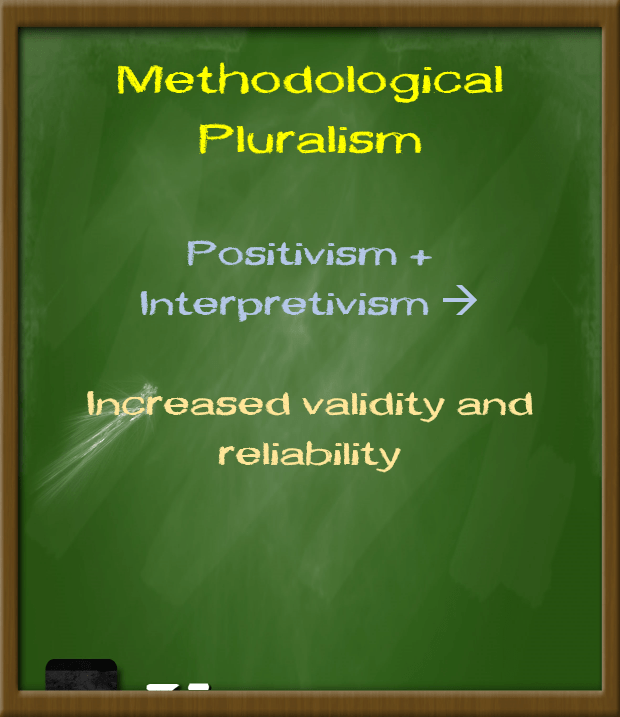 Methodological Pluralism

Positivism + Interpretivism →

Increased validity and reliability